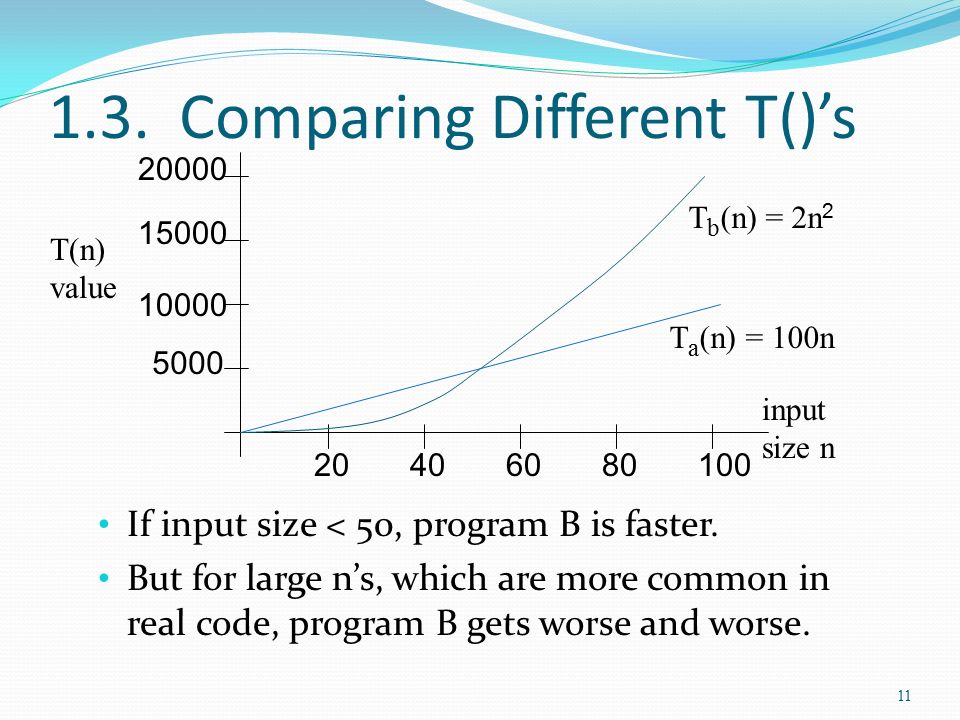 1.3. Comparing Different T()'s

20000
15000
10000
5000

T(n) value

$T_b(n) = 2n^2$

$T_a(n) = 100n$

input size n

20 40 60 80 100

• If input size < 50, program B is faster.
• But for large n's, which are more common in real code, program B gets worse and worse.

11